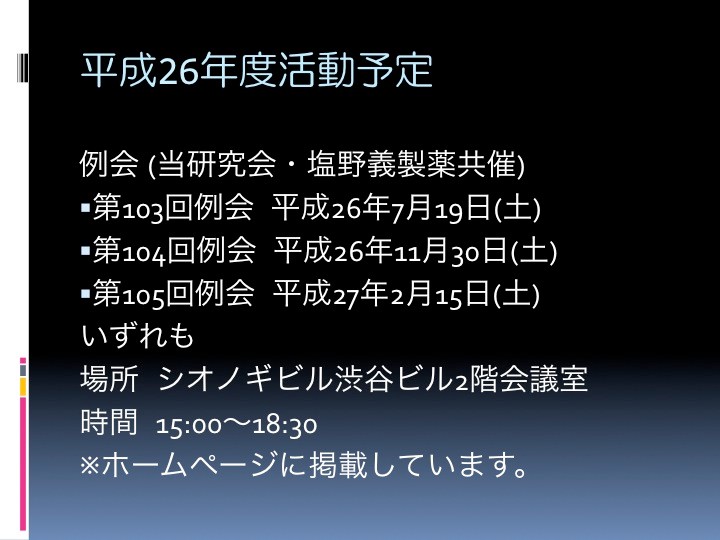 平成26年度活動予定

例会 (当研究会・塩野義製薬共催)
▪第103回例会 平成26年7月19日(土)
▪第104回例会 平成26年11月30日(土)
▪第105回例会 平成27年2月15日(土)
いずれも
場所 シオノギビル渋谷ビル2階会議室
時間 15:00～18:30
※ホームページに掲載しています。